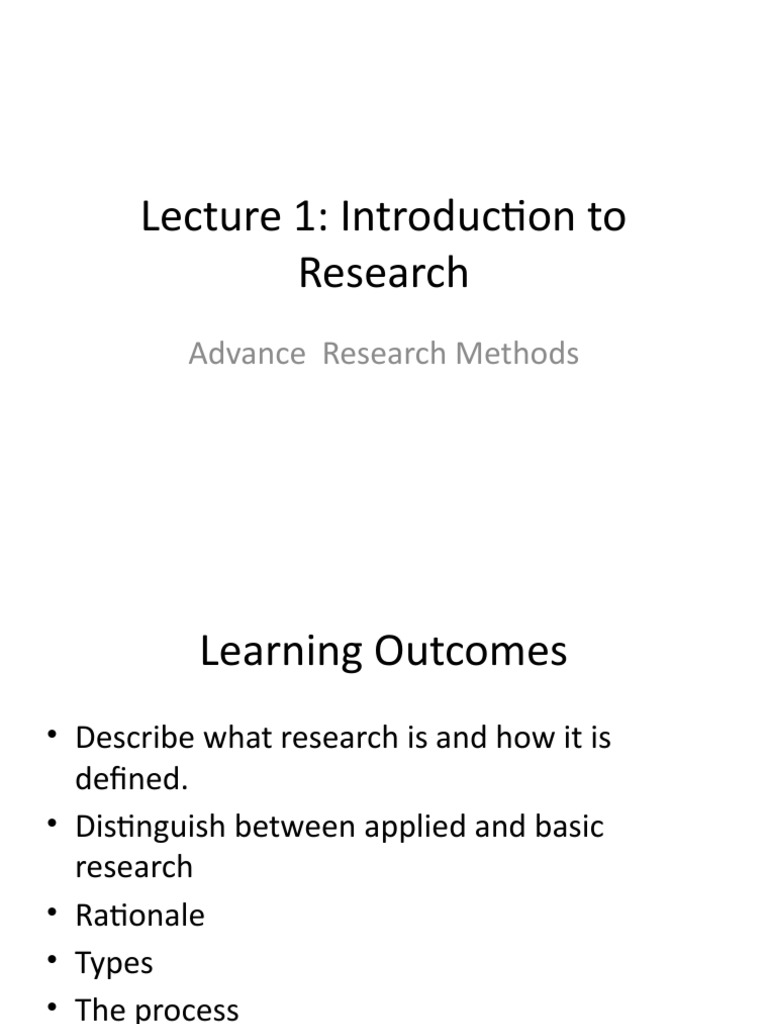 Lecture 1: Introduction to Research

Advance  Research Methods

Learning Outcomes

• Describe what research is and how it is defined.
• Distinguish between applied and basic research
• Rationale
• Types
• The process